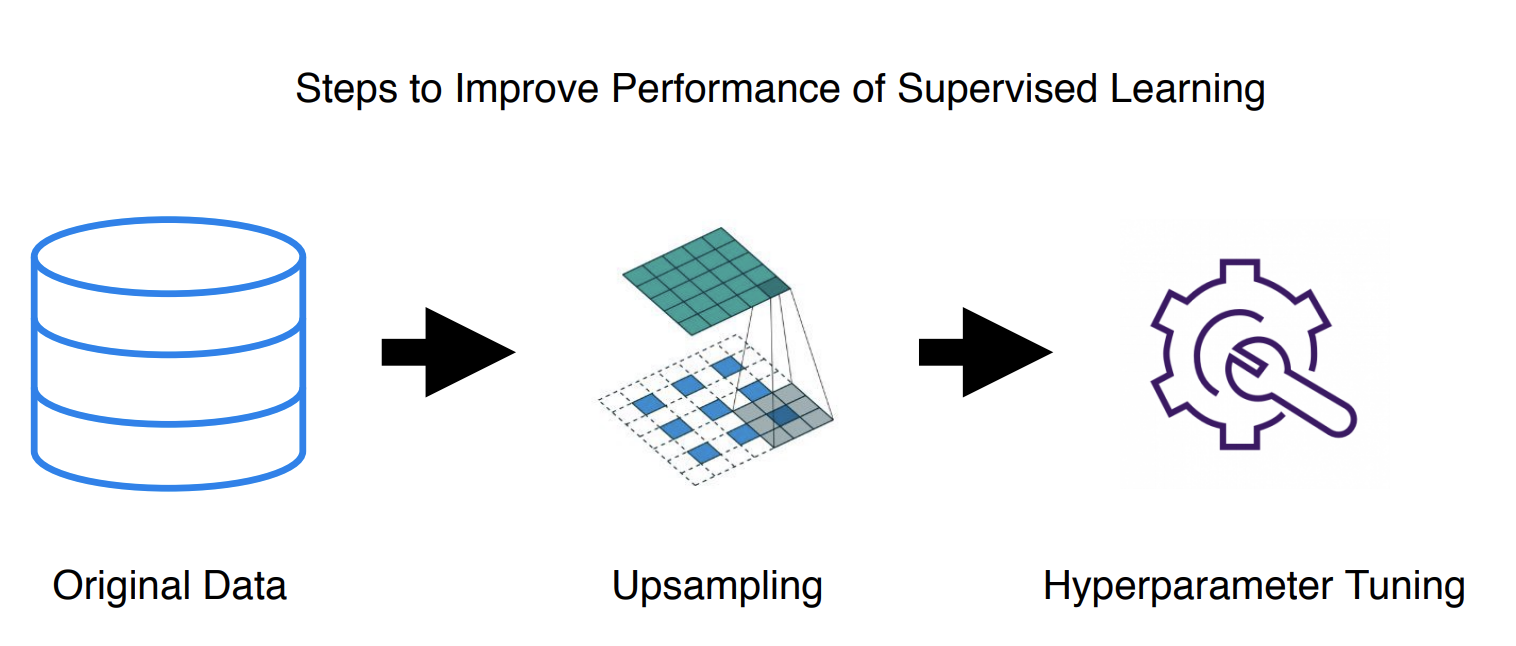 Steps to Improve Performance of Supervised Learning

Original Data

Upsampling

Hyperparameter Tuning